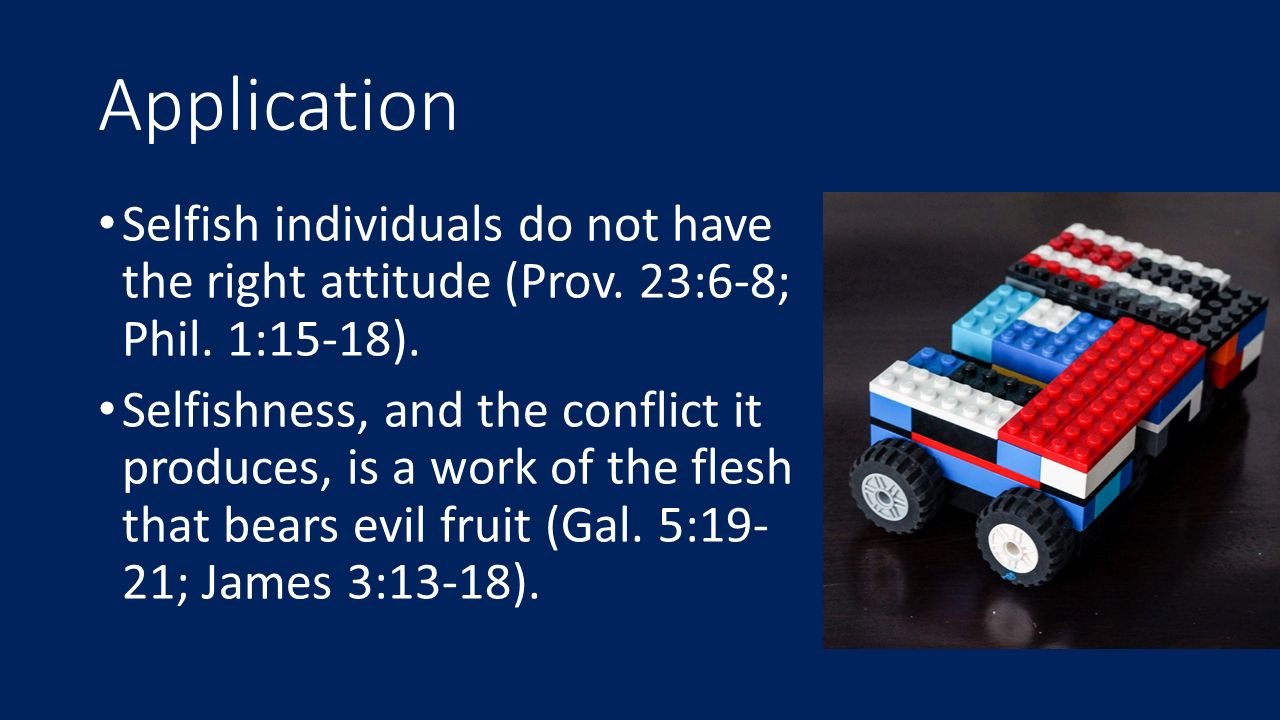 Application

• Selfish individuals do not have the right attitude (Prov. 23:6-8; Phil. 1:15-18).

• Selfishness, and the conflict it produces, is a work of the flesh that bears evil fruit (Gal. 5:19-21; James 3:13-18).